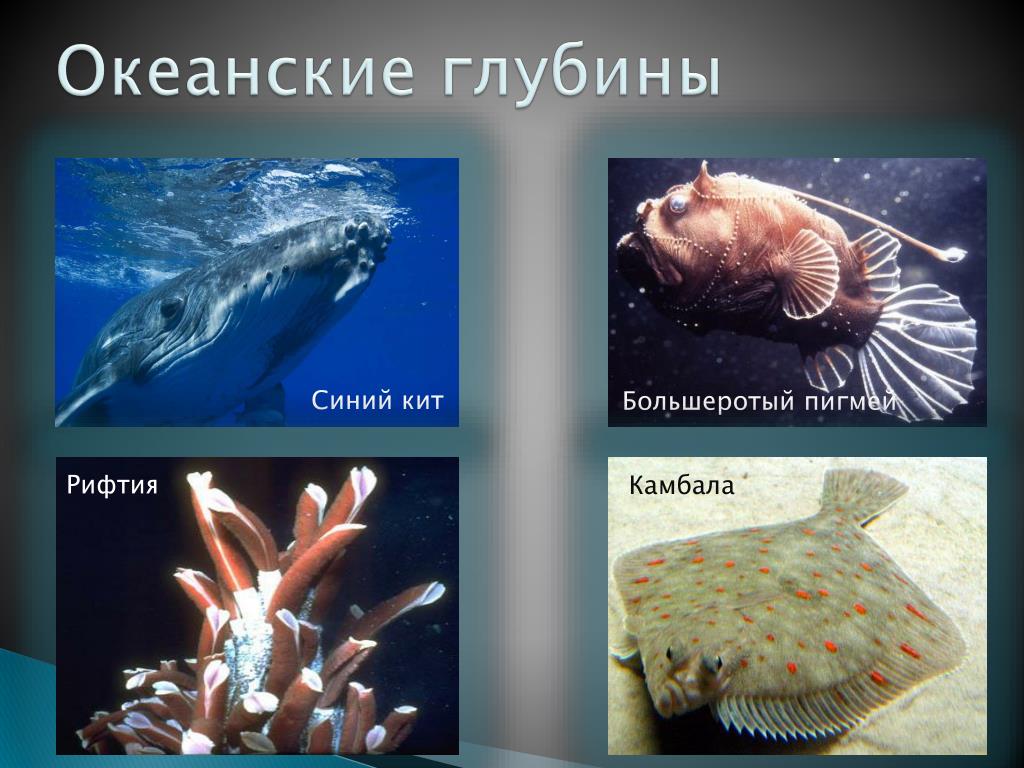 Океанские глубины

Синий кит

Большеротый пигмей

Рифтия

Камбала